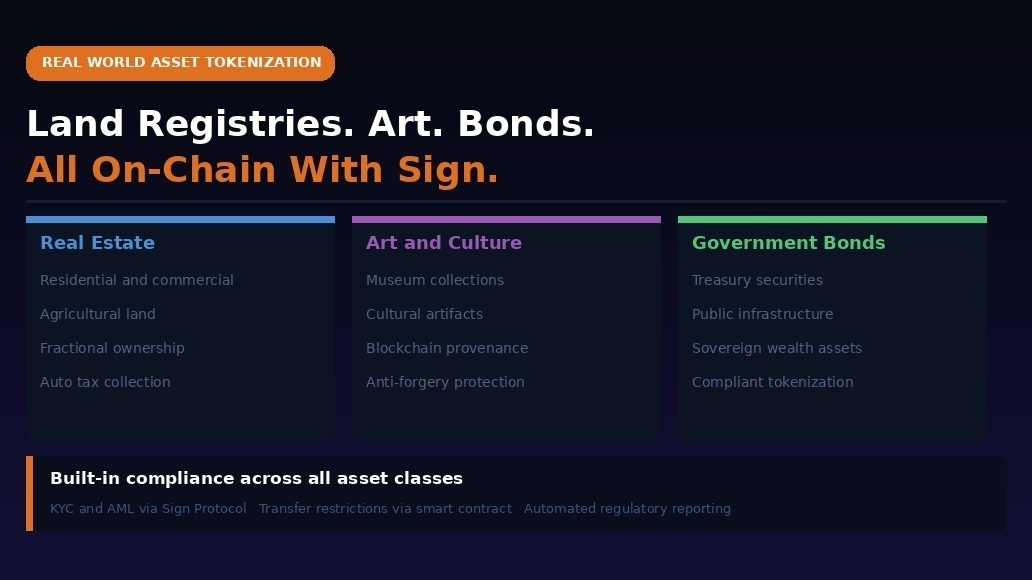 REAL WORLD ASSET TOKENIZATION

Land Registries. Art. Bonds.
All On-Chain With Sign.

Real Estate

Residential and commercial

Agricultural land

Fractional ownership

Auto tax collection

Art and Culture

Museum collections

Cultural artifacts

Blockchain provenance

Anti-forgery protection

Government Bonds

Treasury securities

Public infrastructure

Sovereign wealth assets

Compliant tokenization

Built-in compliance across all asset classes

KYC and AML via Sign Protocol   Transfer restrictions via smart contract   Automated regulatory reporting